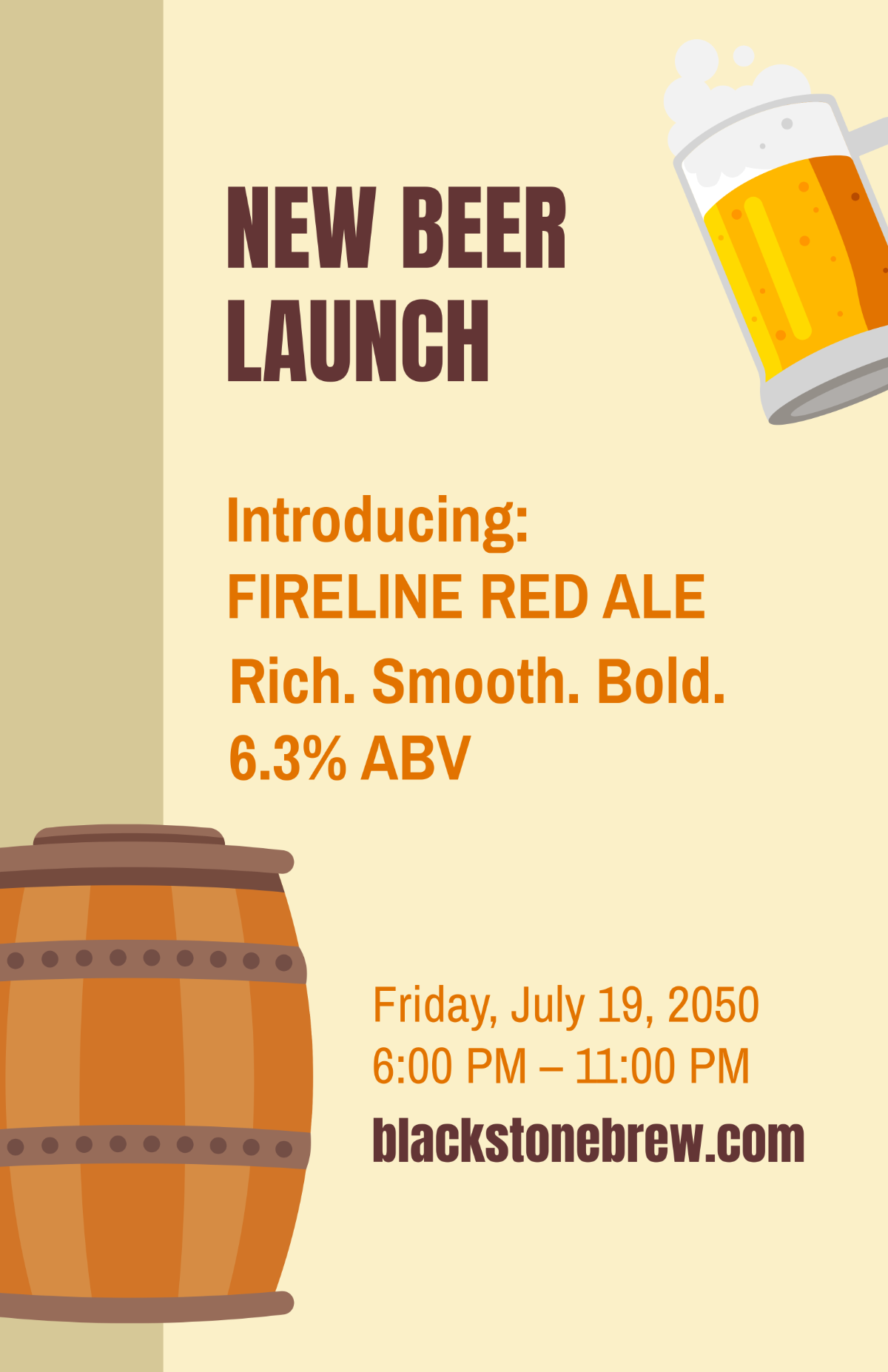 NEW BEER LAUNCH

Introducing:
FIRELINE RED ALE
Rich. Smooth. Bold.
6.3% ABV

Friday, July 19, 2050
6:00 PM – 11:00 PM
blackstonebrew.com